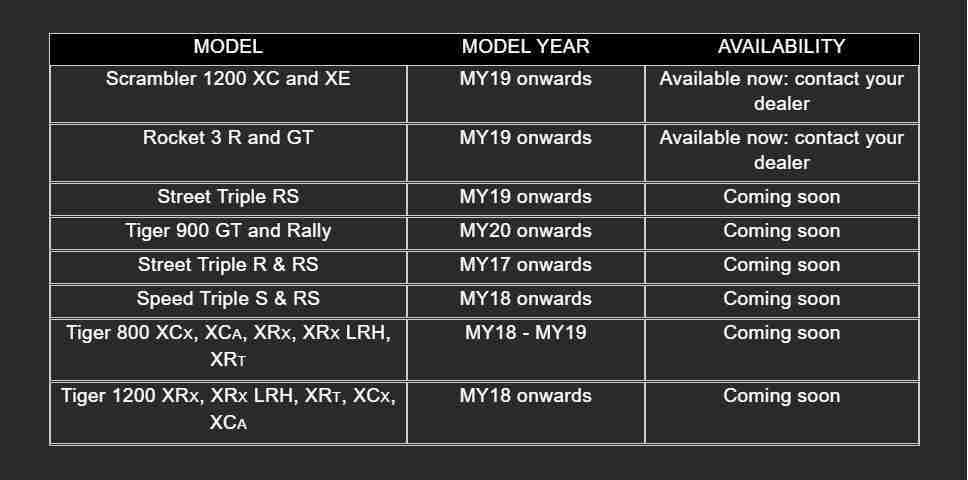 | MODEL | MODEL YEAR | AVAILABILITY |
|---|---|---|
| Scrambler 1200 XC and XE | MY19 onwards | Available now: contact your dealer |
| Rocket 3 R and GT | MY19 onwards | Available now: contact your dealer |
| Street Triple RS | MY19 onwards | Coming soon |
| Tiger 900 GT and Rally | MY20 onwards | Coming soon |
| Street Triple R & RS | MY17 onwards | Coming soon |
| Speed Triple S & RS | MY18 onwards | Coming soon |
| Tiger 800 XCx, XCA, XRx, XRx LRH, XRT | MY18 - MY19 | Coming soon |
| Tiger 1200 XRx, XRx LRH, XRT, XCx, XCA | MY18 onwards | Coming soon |